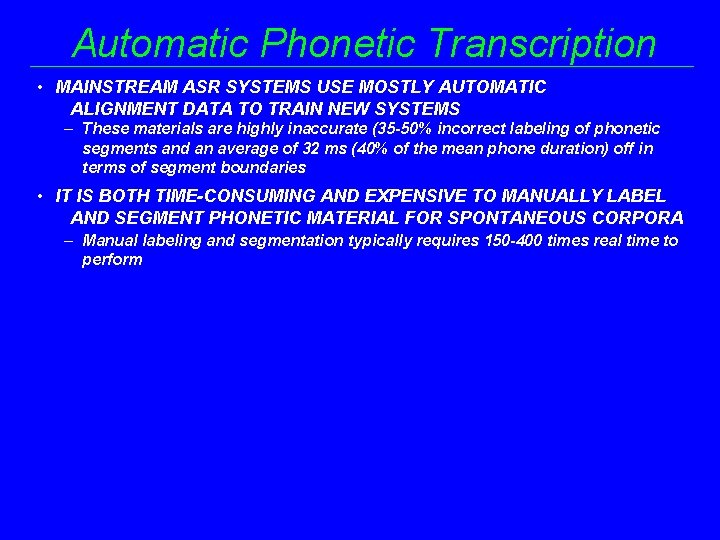 Automatic Phonetic Transcription

• MAINSTREAM ASR SYSTEMS USE MOSTLY AUTOMATIC ALIGNMENT DATA TO TRAIN NEW SYSTEMS

– These materials are highly inaccurate (35-50% incorrect labeling of phonetic segments and an average of 32 ms (40% of the mean phone duration) off in terms of segment boundaries

• IT IS BOTH TIME-CONSUMING AND EXPENSIVE TO MANUALLY LABEL AND SEGMENT PHONETIC MATERIAL FOR SPONTANEOUS CORPORA

– Manual labeling and segmentation typically requires 150-400 times real time to perform